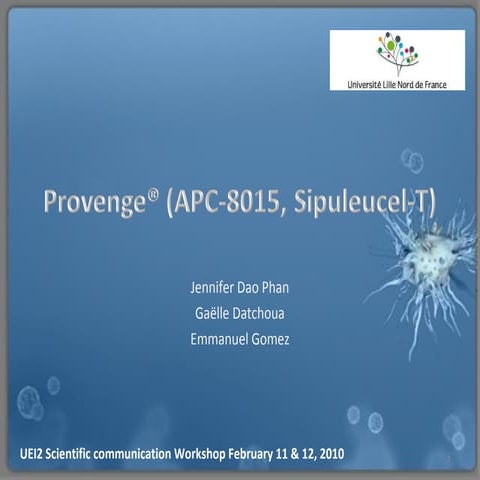 Université Lille Nord de France

Provenge® (APC-8015, Sipuleucel-T)

Jennifer Dao Phan
Gaëlle Datchoua
Emmanuel Gomez

UEI2 Scientific communication Workshop February 11 & 12, 2010

1